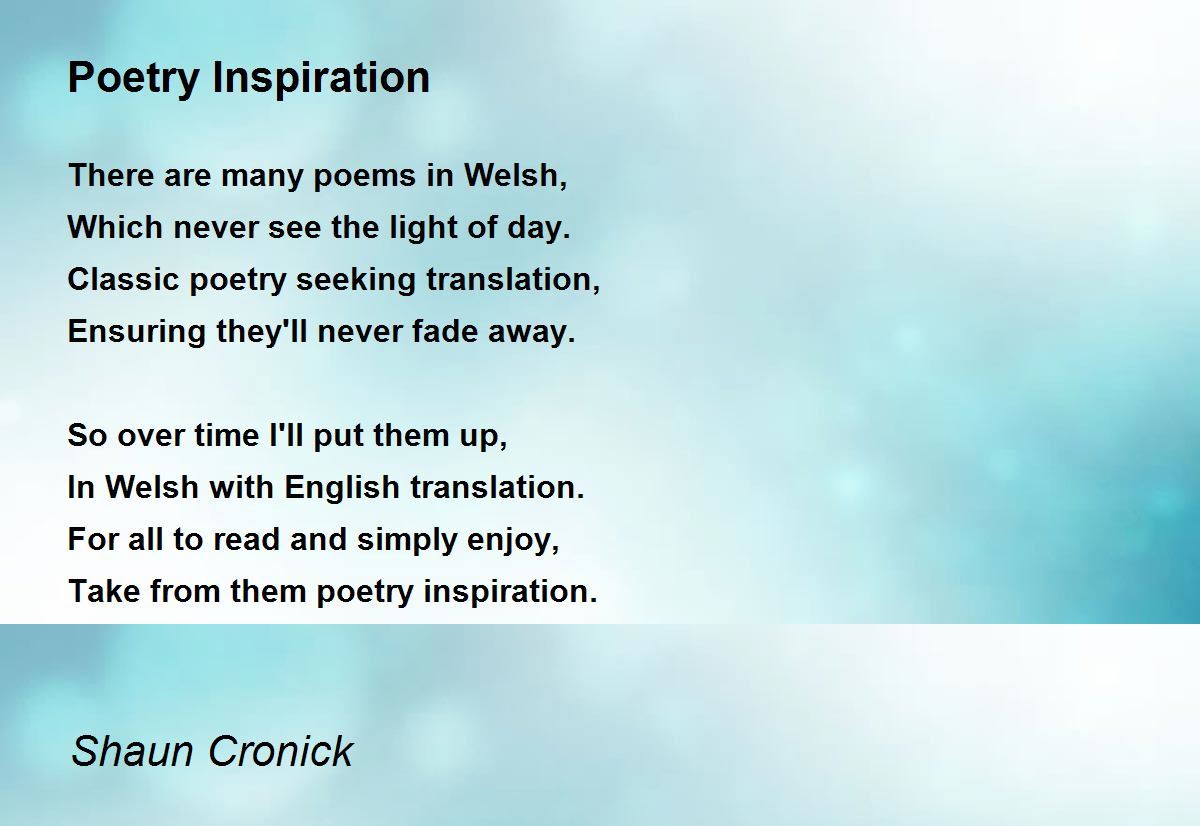 Poetry Inspiration

There are many poems in Welsh,
Which never see the light of day.
Classic poetry seeking translation,
Ensuring they'll never fade away.

So over time I'll put them up,
In Welsh with English translation.
For all to read and simply enjoy,
Take from them poetry inspiration.

Shaun Cronick